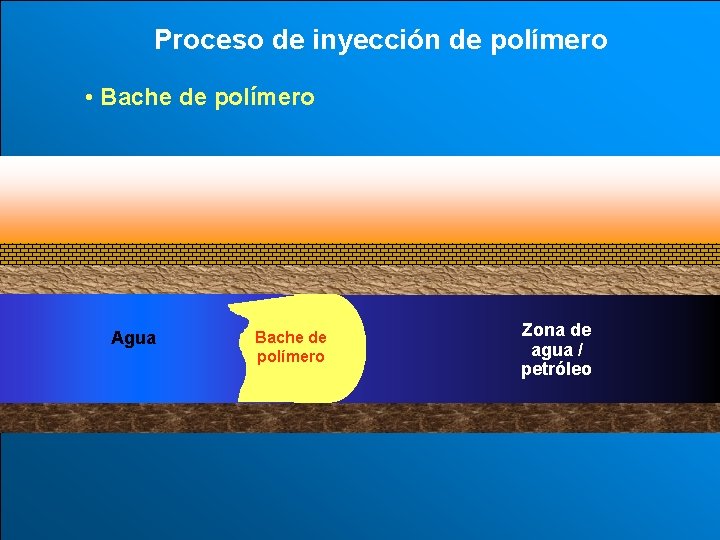 Proceso de inyección de polímero

• Bache de polímero

Agua

Bache de polímero

Zona de agua / petróleo